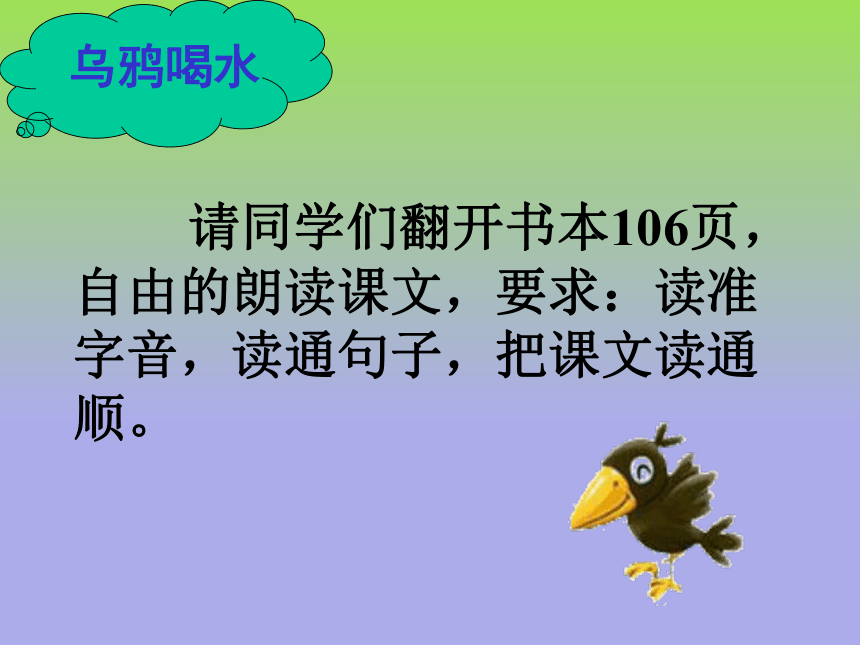 乌鸦喝水

请同学们翻开书本106页，自由的朗读课文，要求：读准字音，读通句子，把课文读通顺。